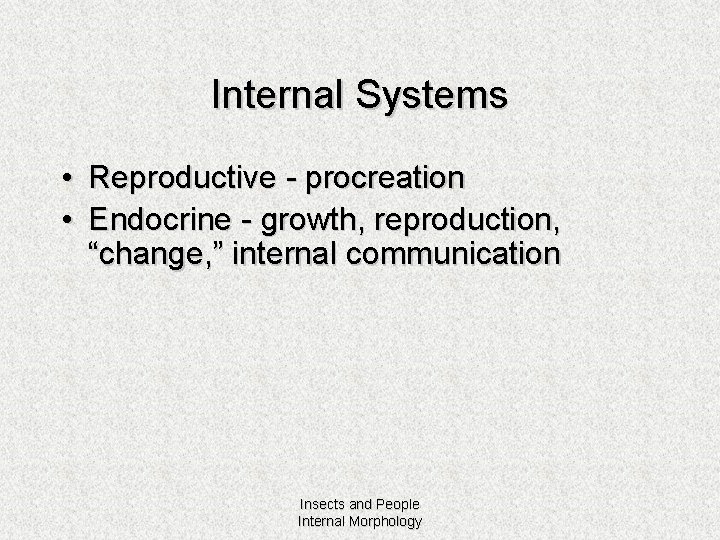 Internal Systems

• Reproductive - procreation
• Endocrine - growth, reproduction, “change,” internal communication

Insects and People
Internal Morphology